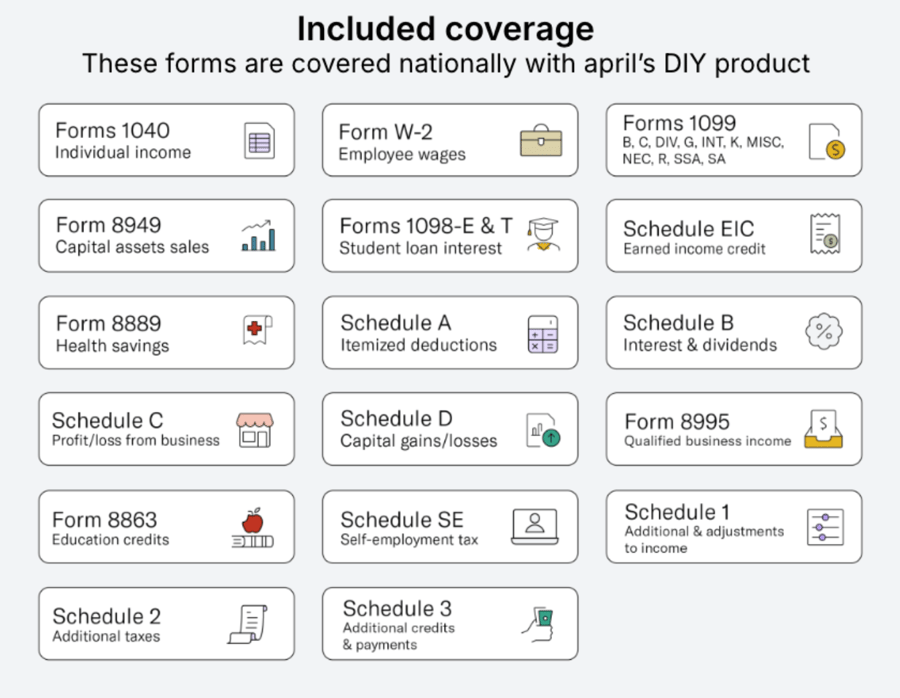 Included coverage
These forms are covered nationally with april's DIY product

Forms 1040
Individual income

Form W-2
Employee wages

Forms 1099
B, C, DIV, G, INT, K, MISC, NEC, R, SSA, SA

Form 8949
Capital assets sales

Forms 1098-E & T
Student loan interest

Schedule EIC
Earned income credit

Form 8889
Health savings

Schedule A
Itemized deductions

Schedule B
Interest & dividends

Schedule C
Profit/loss from business

Schedule D
Capital gains/losses

Form 8995
Qualified business income

Form 8863
Education credits

Schedule SE
Self-employment tax

Schedule 1
Additional & adjustments to income

Schedule 2
Additional taxes

Schedule 3
Additional credits & payments